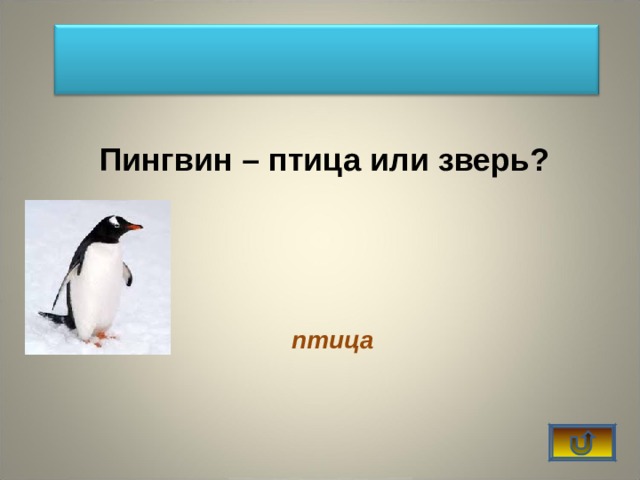 Пингвин – птица или зверь?

птица